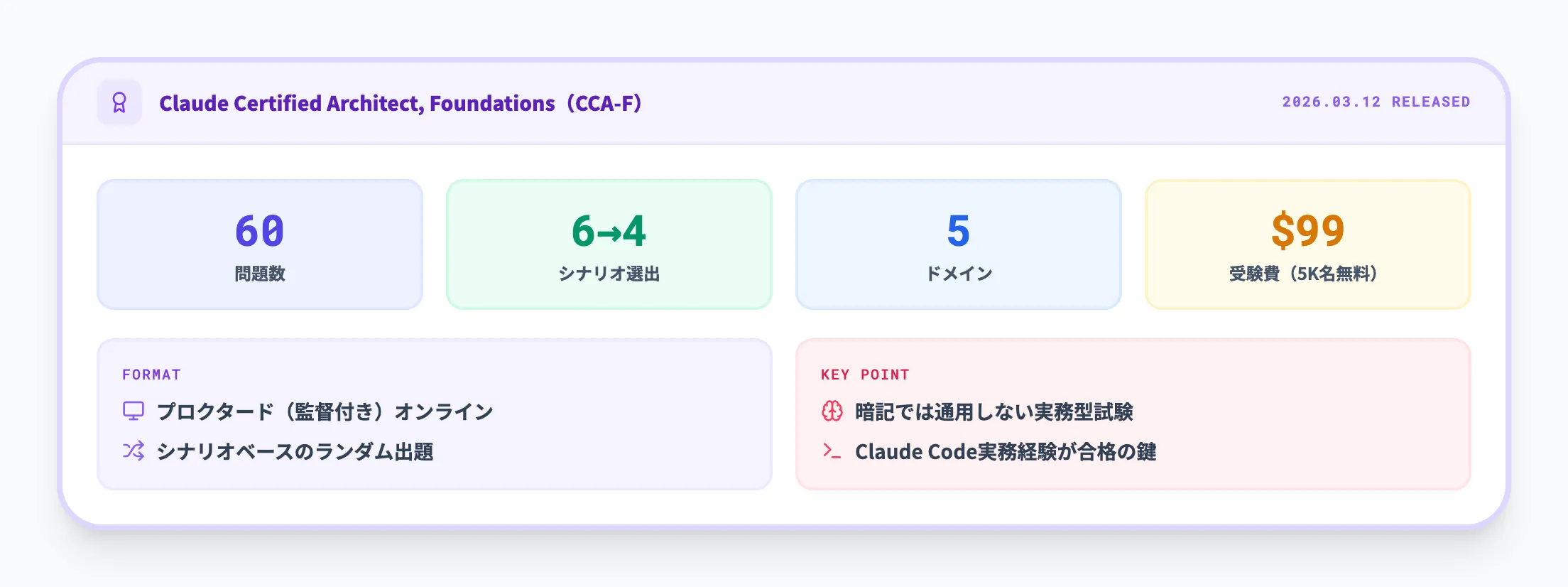 Claude Certified Architect, Foundations（CCA-F）

2026.03.12 RELEASED

60
問題数

6→4
シナリオ選出

5
ドメイン

$99
受験費（5K名無料）

FORMAT
プロクタード（監督付き）オンライン
シナリオベースのランダム出題

KEY POINT
暗記では通用しない実務型試験
Claude Code実務経験が合格の鍵